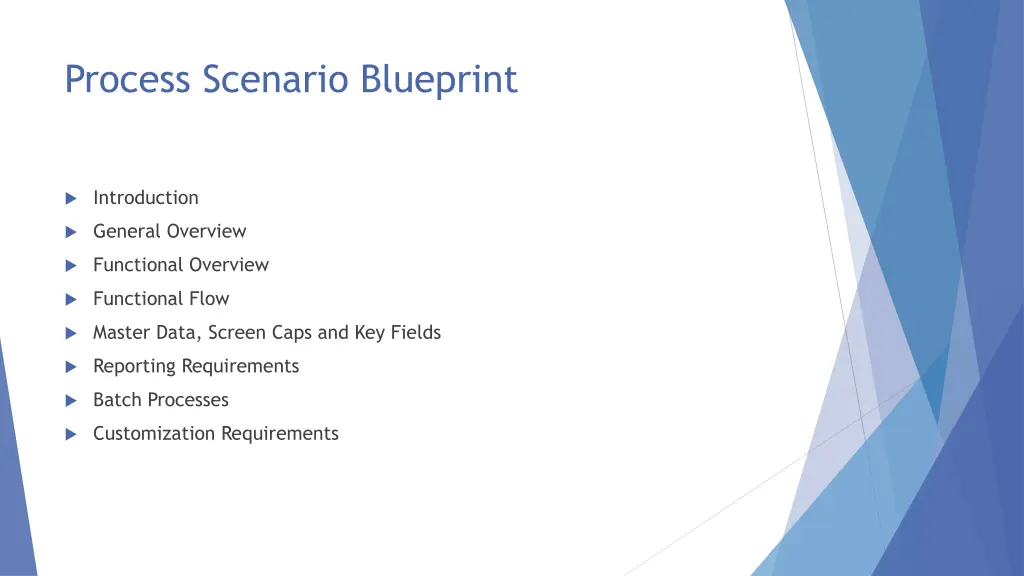 Process Scenario Blueprint

Introduction
General Overview
Functional Overview
Functional Flow
Master Data, Screen Caps and Key Fields
Reporting Requirements
Batch Processes
Customization Requirements